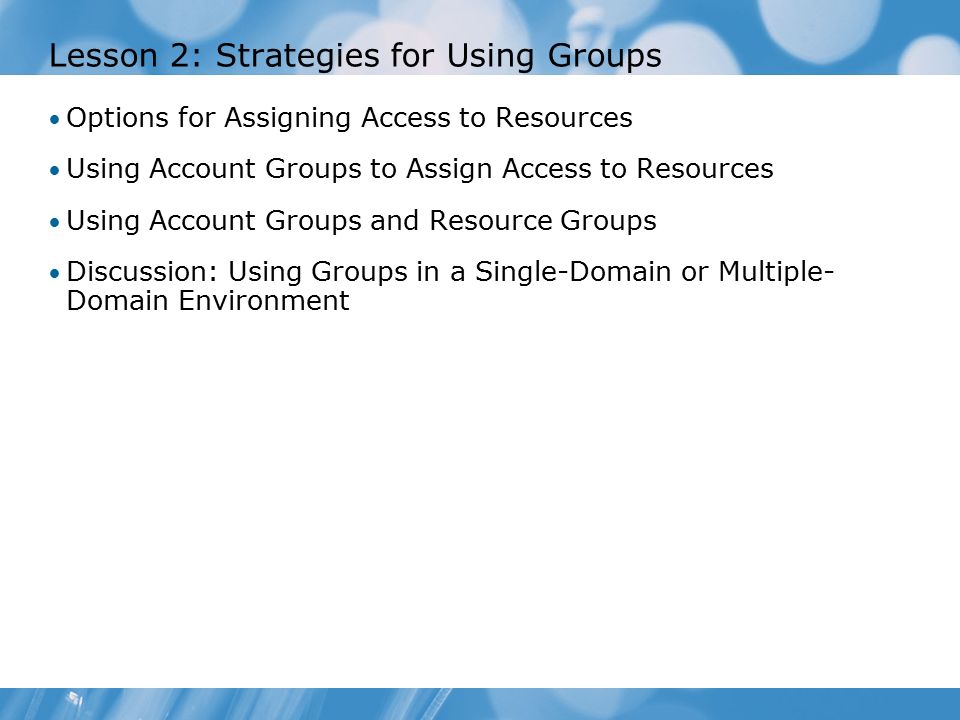 Lesson 2: Strategies for Using Groups

• Options for Assigning Access to Resources

• Using Account Groups to Assign Access to Resources

• Using Account Groups and Resource Groups

• Discussion: Using Groups in a Single-Domain or Multiple-Domain Environment